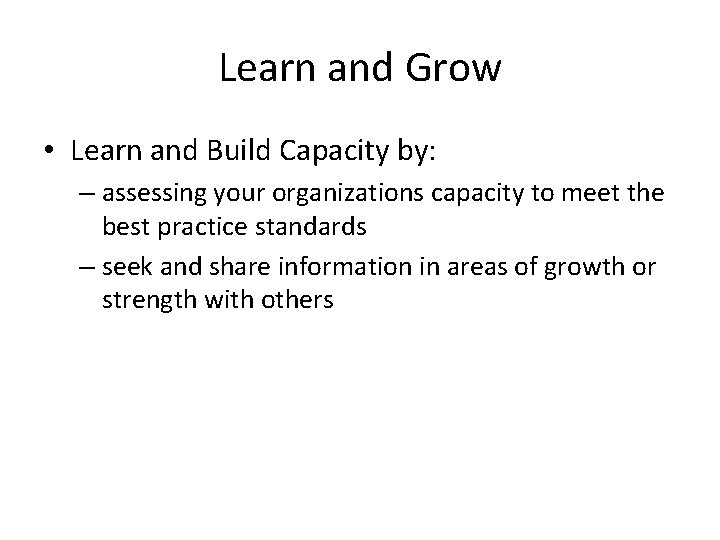 Learn and Grow

• Learn and Build Capacity by:
– assessing your organizations capacity to meet the best practice standards
– seek and share information in areas of growth or strength with others